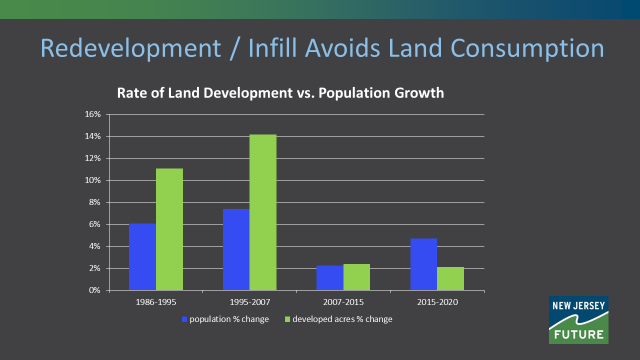 Redevelopment / Infill Avoids Land Consumption

Rate of Land Development vs. Population Growth

16%
14%
12%
10%
8%
6%
4%
2%
0%

1986-1995
1995-2007
2007-2015
2015-2020

population % change
developed acres % change

NEW JERSEY
FUTURE